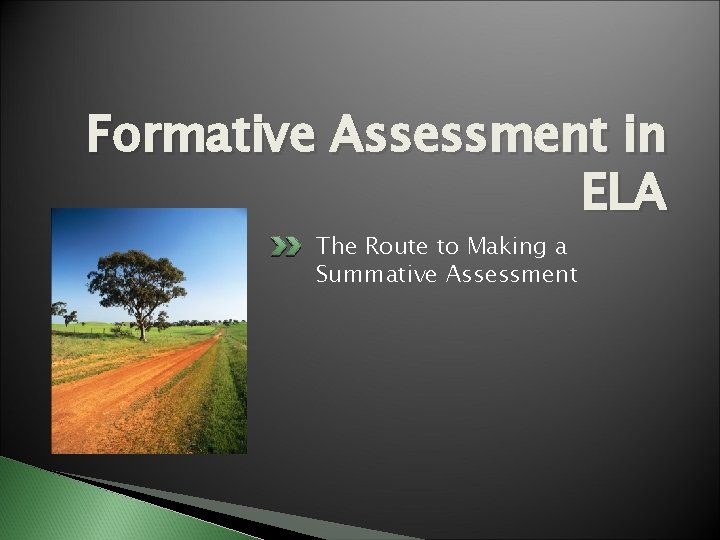 Formative Assessment in ELA

The Route to Making a Summative Assessment